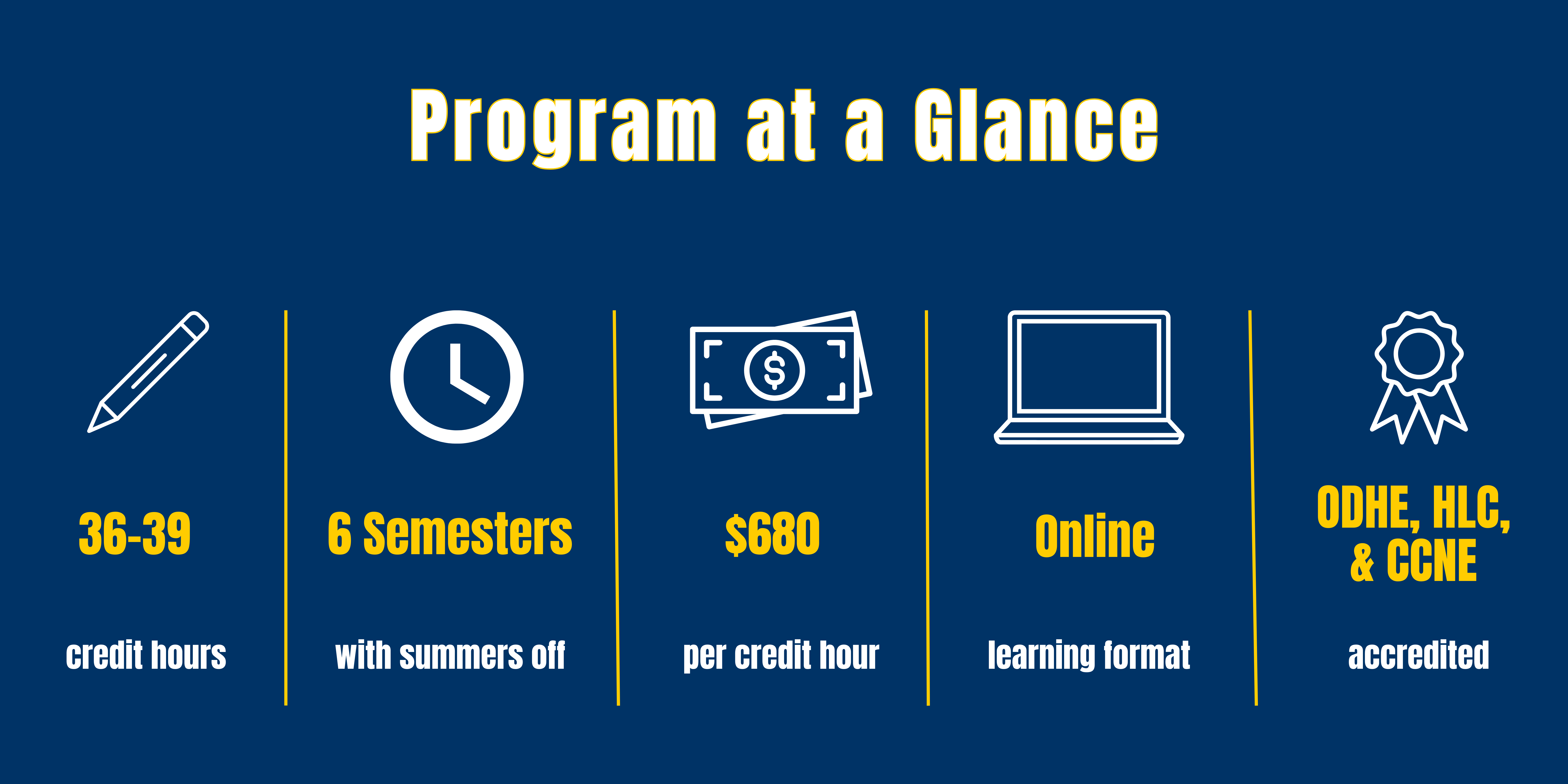 Program at a Glance

36-39

credit hours

6 Semesters

with summers off

$680

per credit hour

Online

learning format

ODHE, HLC, & CCNE

accredited